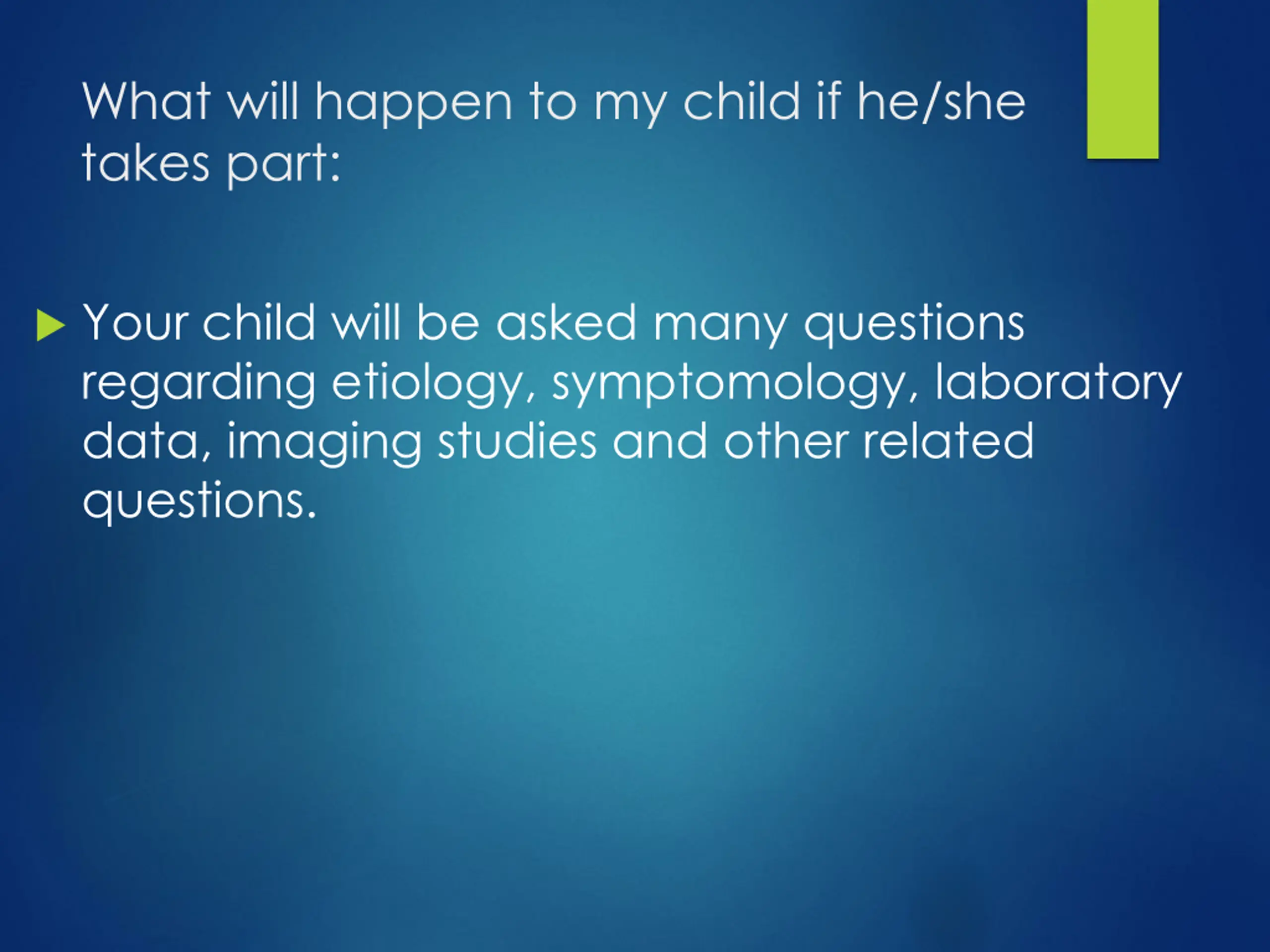 What will happen to my child if he/she takes part:

Your child will be asked many questions regarding etiology, symptomology, laboratory data, imaging studies and other related questions.